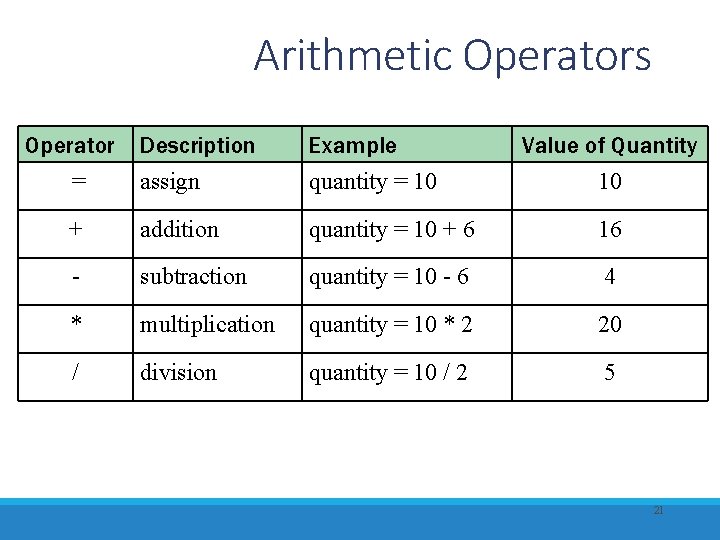 Arithmetic Operators

| Operator | Description | Example | Value of Quantity |
|---|---|---|---|
| = | assign | quantity = 10 | 10 |
| + | addition | quantity = 10 + 6 | 16 |
| - | subtraction | quantity = 10 - 6 | 4 |
| * | multiplication | quantity = 10 * 2 | 20 |
| / | division | quantity = 10 / 2 | 5 |

21